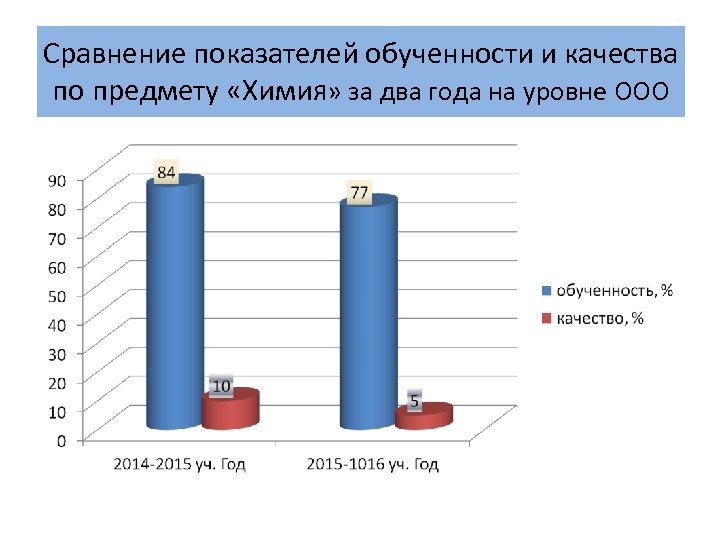 Сравнение показателей обученности и качества по предмету «Химия» за два года на уровне ООО

90
80
70
60
50
40
30
20
10
0

84
10
77
5

2014-2015 уч. Год
2015-1016 уч. Год

обученность, %
качество, %